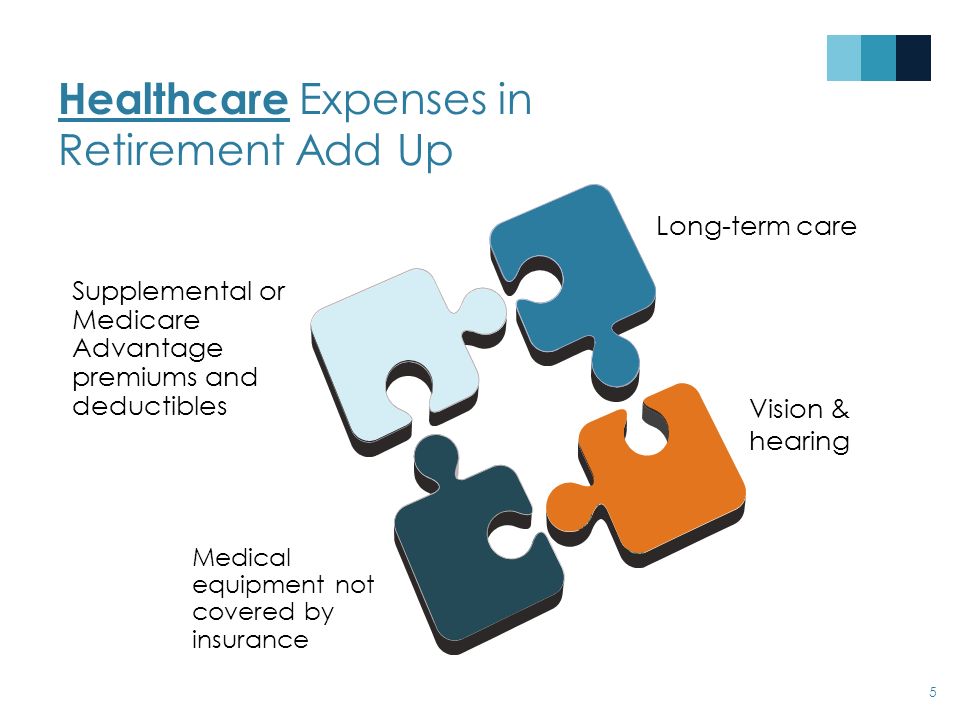 Healthcare Expenses in Retirement Add Up

Long-term care

Supplemental or Medicare Advantage premiums and deductibles

Vision & hearing

Medical equipment not covered by insurance

5